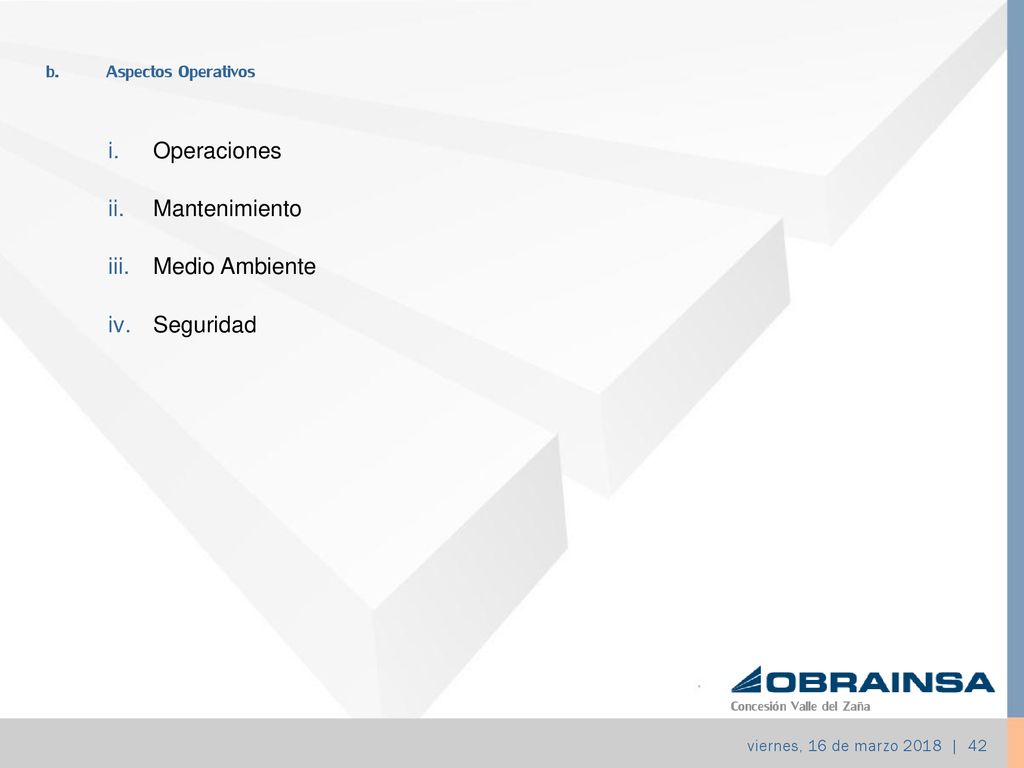 b. Aspectos Operativos

i. Operaciones

ii. Mantenimiento

iii. Medio Ambiente

iv. Seguridad

OBRAINSA
Concesión Valle del Zaña

viernes, 16 de marzo 2018 | 42